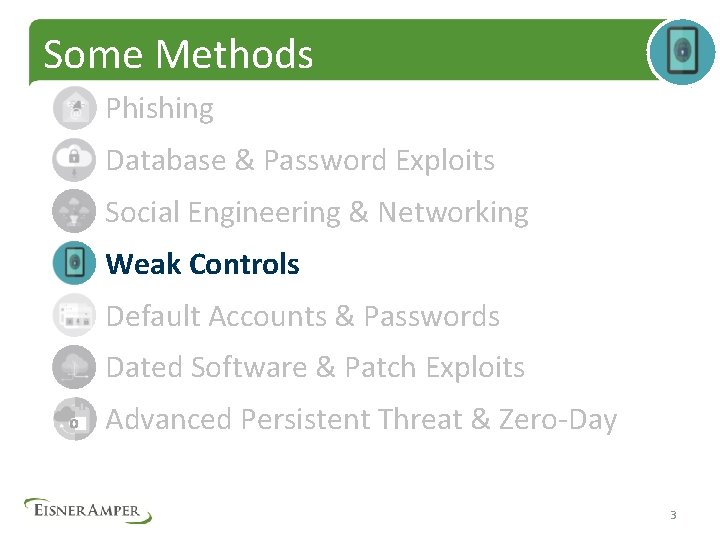 Some Methods

Phishing

Database & Password Exploits

Social Engineering & Networking

Weak Controls

Default Accounts & Passwords

Dated Software & Patch Exploits

Advanced Persistent Threat & Zero-Day

EISNERAMPER

3